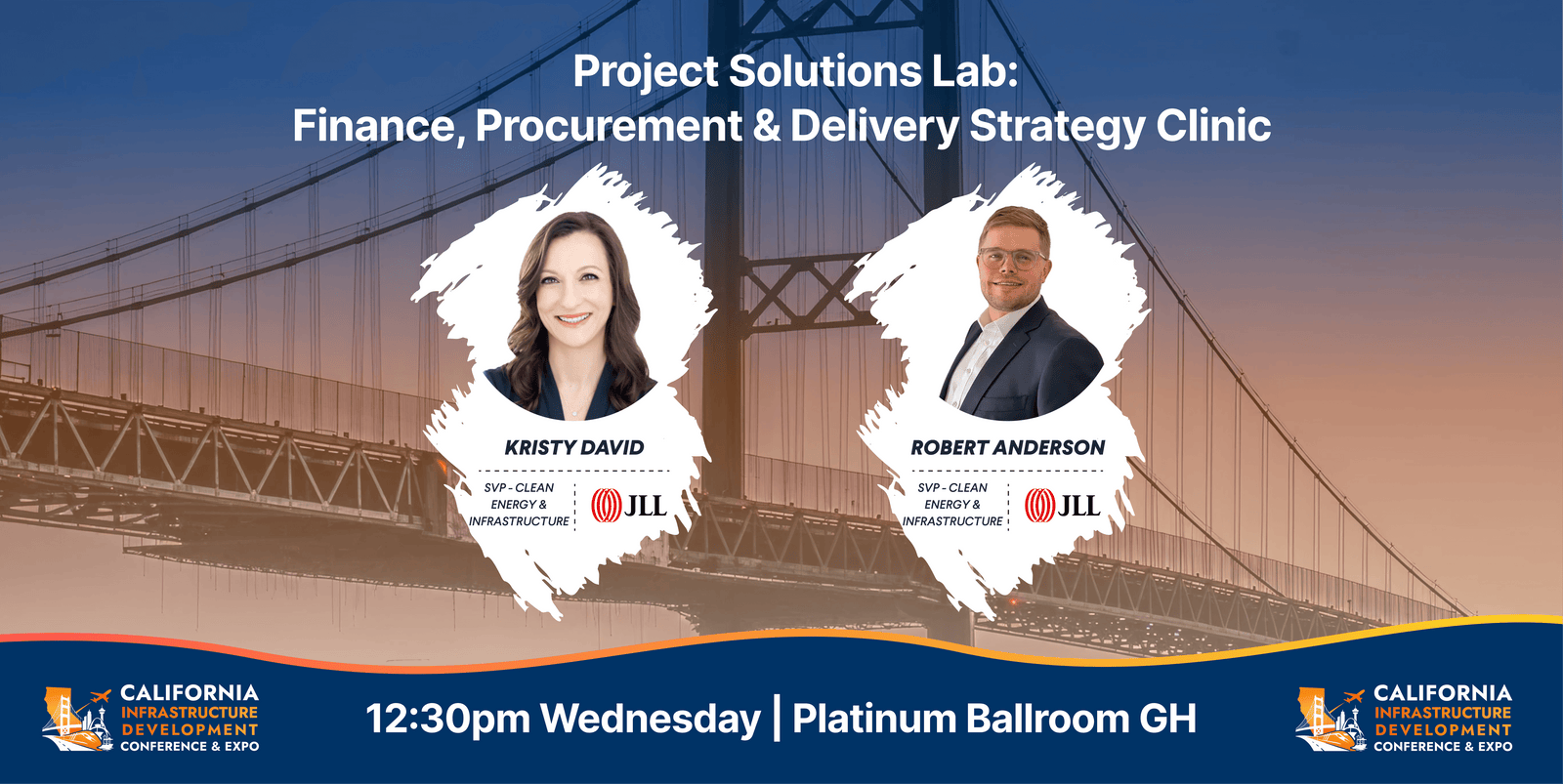 Project Solutions Lab:
Finance, Procurement & Delivery Strategy Clinic

KRISTY DAVID

SVP - CLEAN ENERGY & INFRASTRUCTURE

JLL

ROBERT ANDERSON

SVP - CLEAN ENERGY & INFRASTRUCTURE

JLL

CALIFORNIA INFRASTRUCTURE DEVELOPMENT CONFERENCE & EXPO

12:30pm Wednesday | Platinum Ballroom GH

CALIFORNIA INFRASTRUCTURE DEVELOPMENT CONFERENCE & EXPO